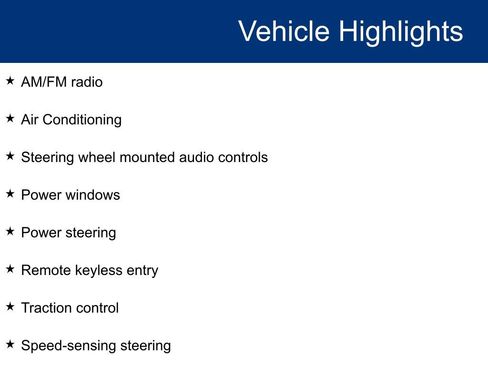 Vehicle Highlights

★ AM/FM radio

★ Air Conditioning

★ Steering wheel mounted audio controls

★ Power windows

★ Power steering

★ Remote keyless entry

★ Traction control

★ Speed-sensing steering